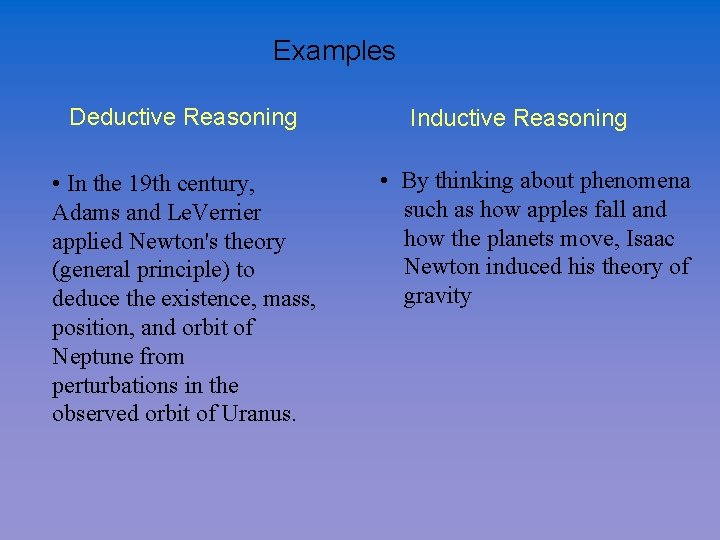 Examples

Deductive Reasoning

• In the 19th century, Adams and LeVerrier applied Newton's theory (general principle) to deduce the existence, mass, position, and orbit of Neptune from perturbations in the observed orbit of Uranus.

Inductive Reasoning

• By thinking about phenomena such as how apples fall and how the planets move, Isaac Newton induced his theory of gravity